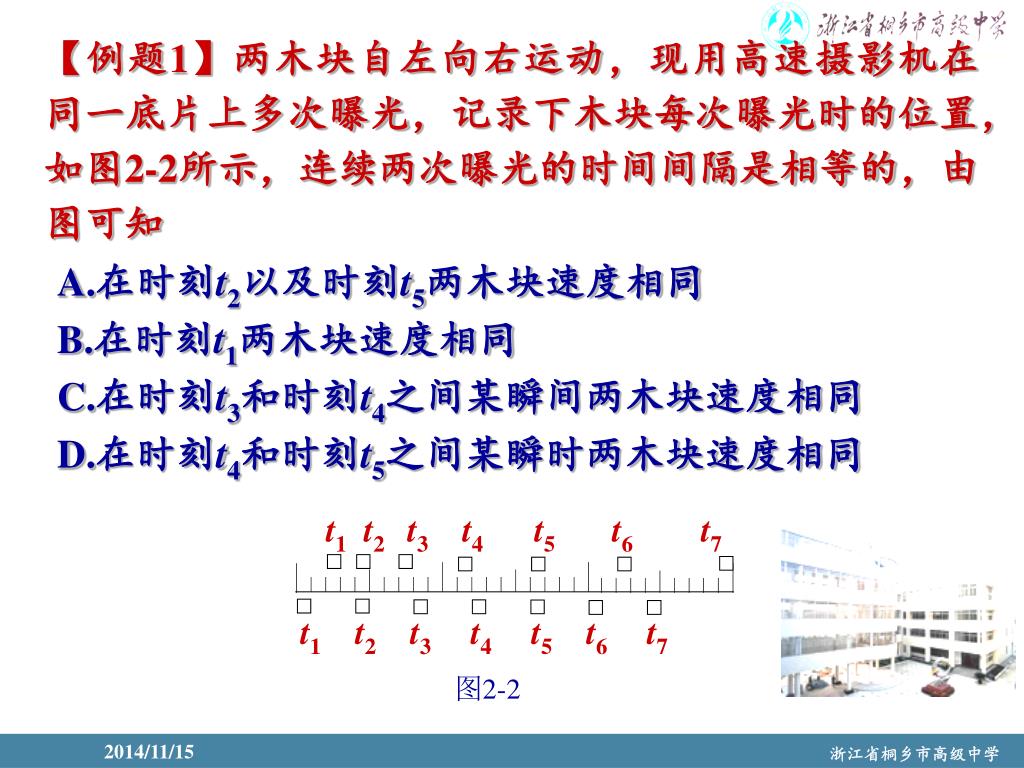 浙江省桐乡市高级中学

【例题1】两木块自左向右运动，现用高速摄影机在同一底片上多次曝光，记录下木块每次曝光时的位置，如图2-2所示，连续两次曝光的时间间隔是相等的，由图可知

A.在时刻$t_2$以及时刻$t_5$两木块速度相同
B.在时刻$t_1$两木块速度相同
C.在时刻$t_3$和时刻$t_4$之间某瞬间两木块速度相同
D.在时刻$t_4$和时刻$t_5$之间某瞬时两木块速度相同

$t_1$ $t_2$ $t_3$ $t_4$ $t_5$ $t_6$ $t_7$

$t_1$ $t_2$ $t_3$ $t_4$ $t_5$ $t_6$ $t_7$

图2-2

2014/11/15

浙江省桐乡市高级中学